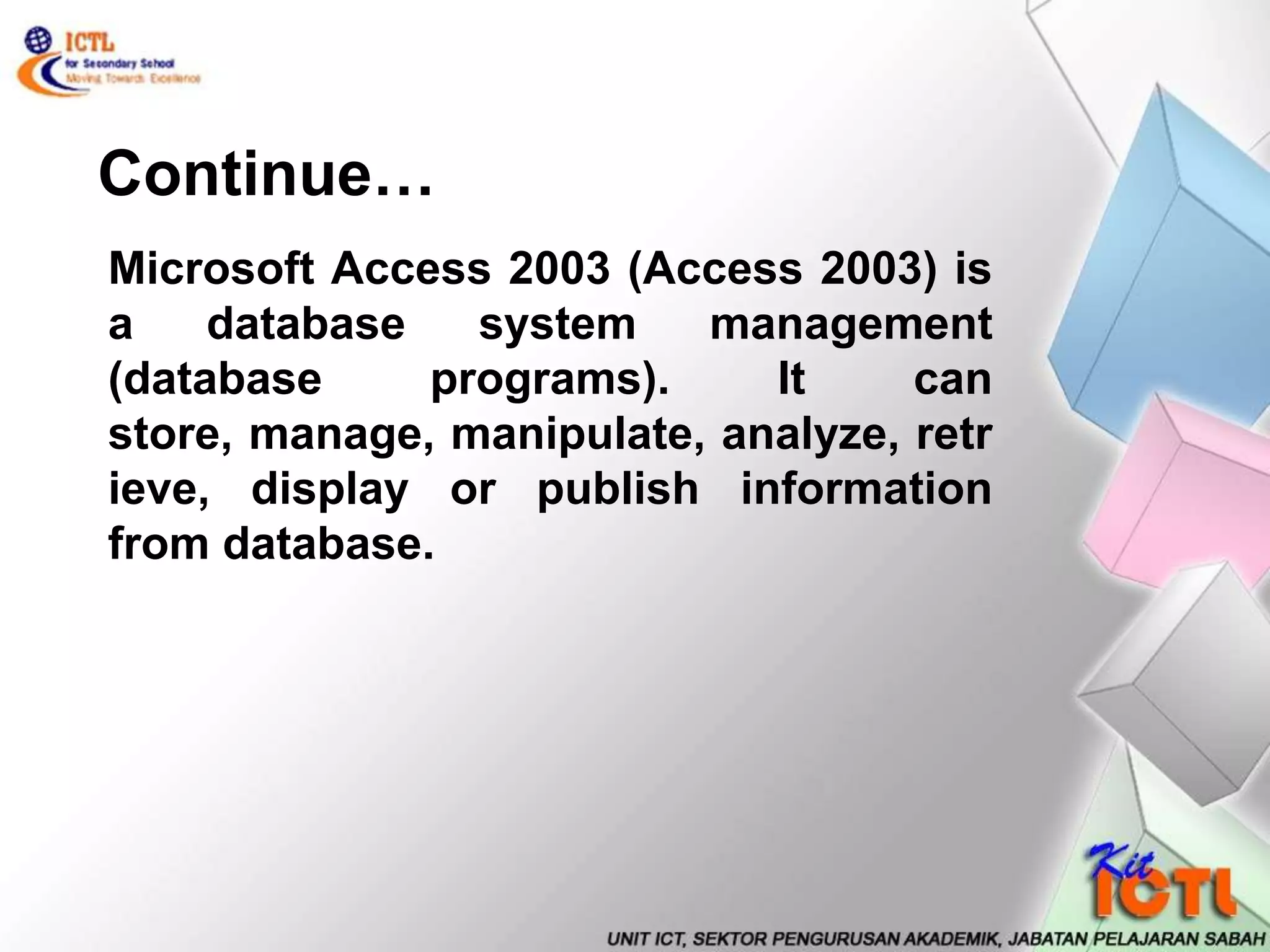 ICTL
for Secondary School
Moving Towards Excellence

Continue…

Microsoft Access 2003 (Access 2003) is a database system management (database programs). It can store, manage, manipulate, analyze, retr ieve, display or publish information from database.

Kit ICTL

UNIT ICT, SEKTOR PENGURUSAN AKADEMIK, JABATAN PELAJARAN SABAH